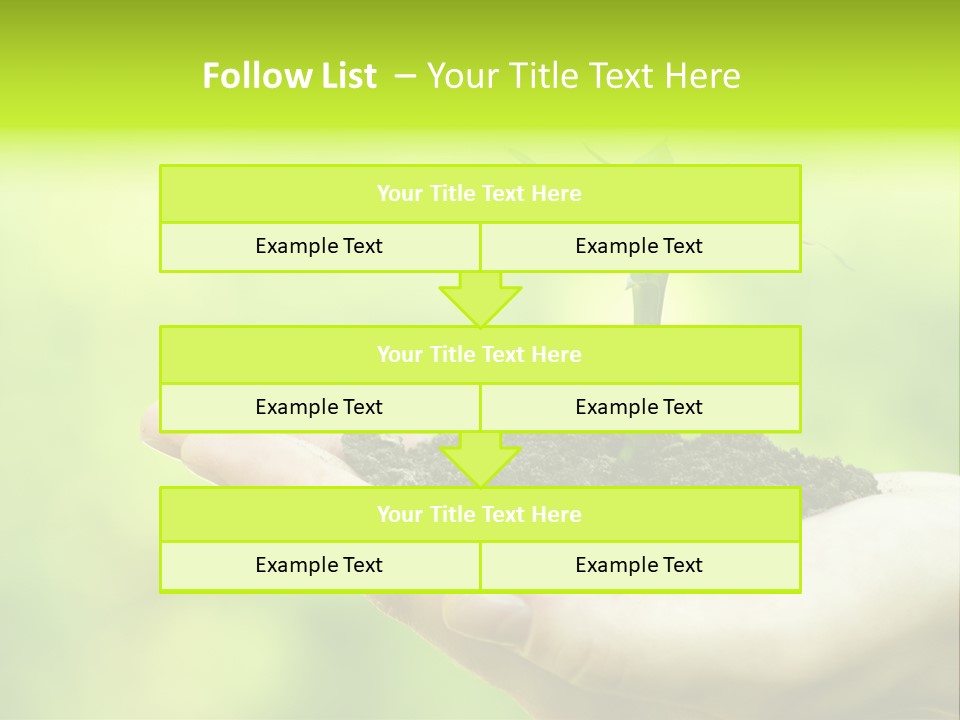 Follow List – Your Title Text Here

| Your Title Text Here | |
|---|---|
| Example Text | Example Text |

| Your Title Text Here | |
|---|---|
| Example Text | Example Text |

| Your Title Text Here | |
|---|---|
| Example Text | Example Text |